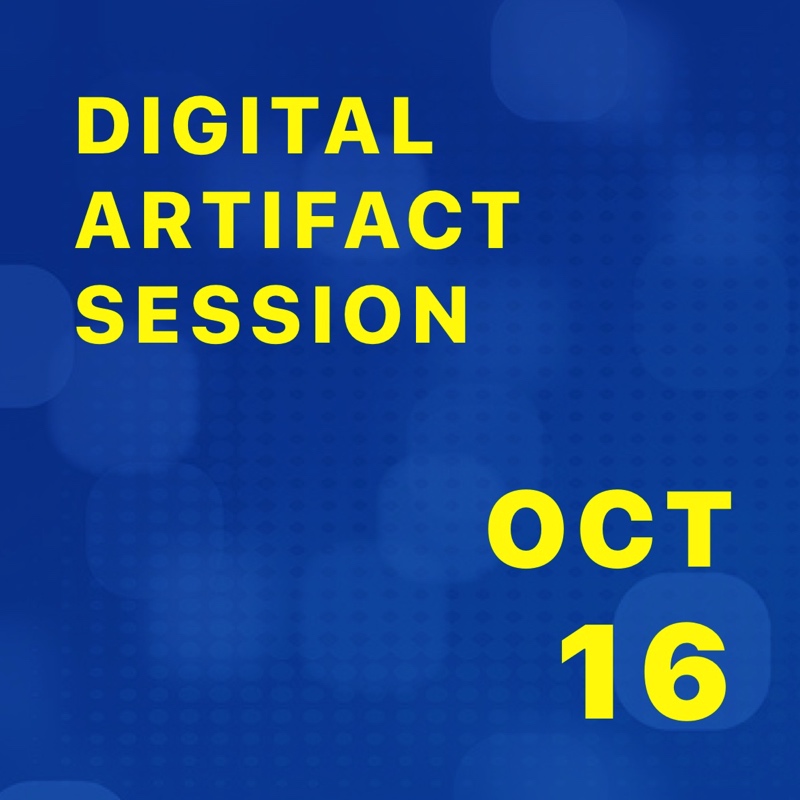 DIGITAL
ARTIFACT
SESSION

OCT
16